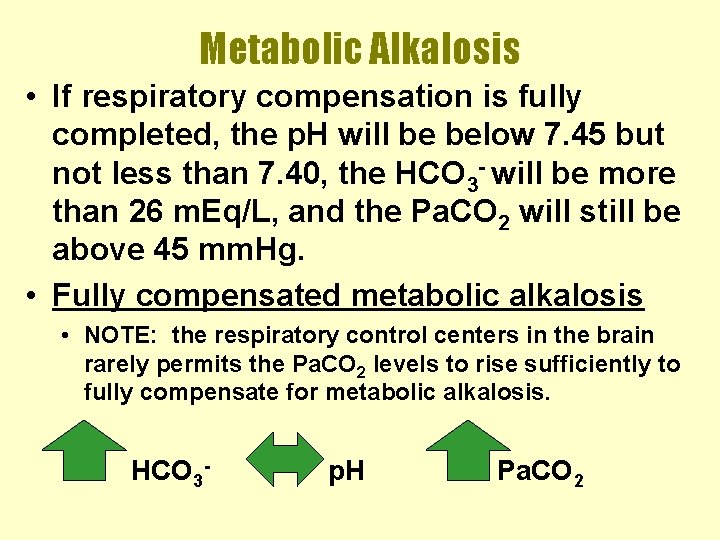 Metabolic Alkalosis

• If respiratory compensation is fully completed, the pH will be below 7.45 but not less than 7.40, the $HCO_3^-$ will be more than 26 mEq/L, and the $PaCO_2$ will still be above 45 mmHg.

• Fully compensated metabolic alkalosis

• NOTE: the respiratory control centers in the brain rarely permits the $PaCO_2$ levels to rise sufficiently to fully compensate for metabolic alkalosis.

$HCO_3^-$ pH $PaCO_2$